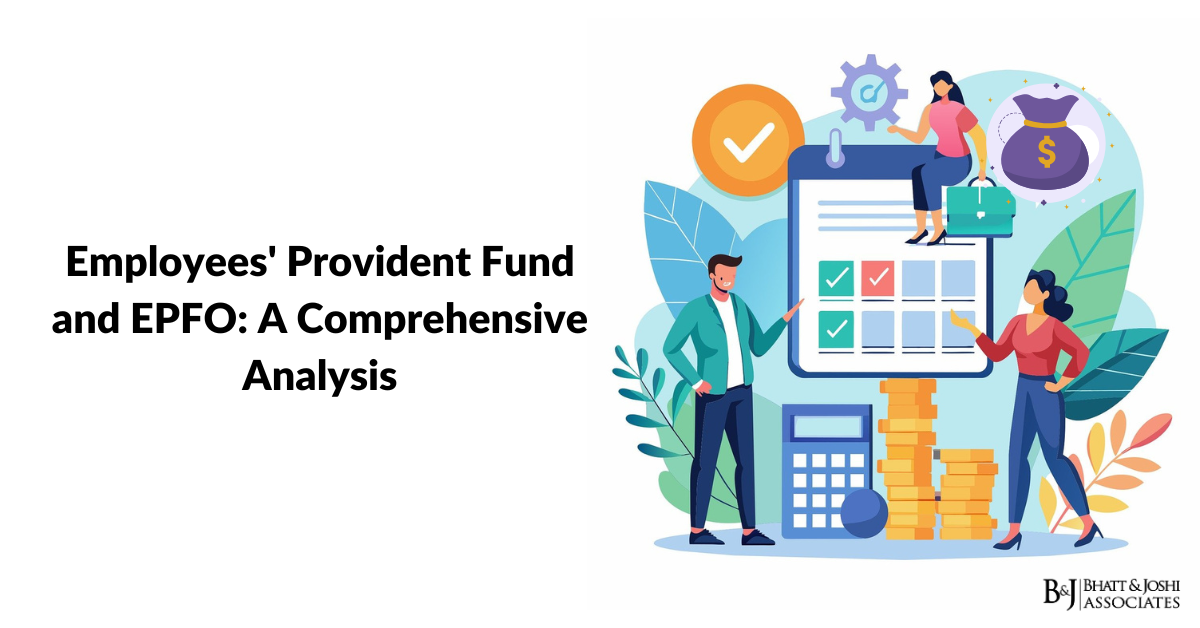 Employees' Provident Fund and EPFO: A Comprehensive Analysis

$

B&J BHATT & JOSHI ASSOCIATES